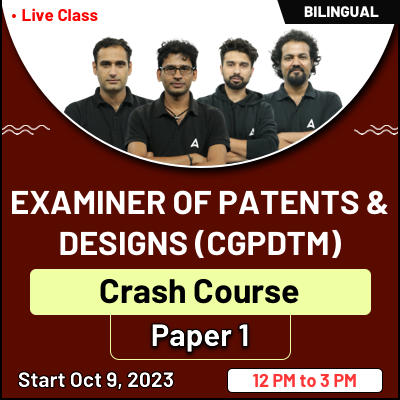 • Live Class

BILINGUAL

EXAMINER OF PATENTS & DESIGNS (CGPDTM)

Crash Course

Paper 1

Start Oct 9, 2023

12 PM to 3 PM